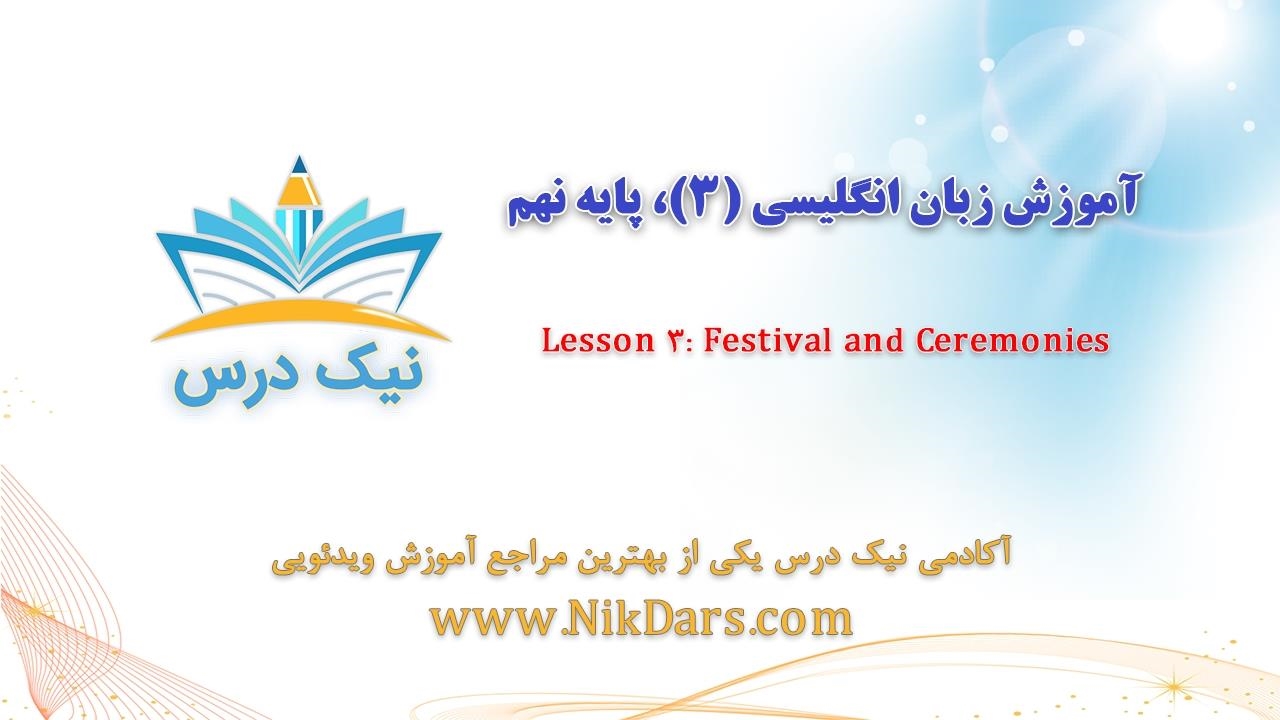 نیک درس

آموزش زبان انگلیسی (۳)، پایه نهم

Lesson ۳: Festival and Ceremonies

آکادمی نیک درس یکی از بهترین مراجع آموزش ویدئویی

www.NikDars.com